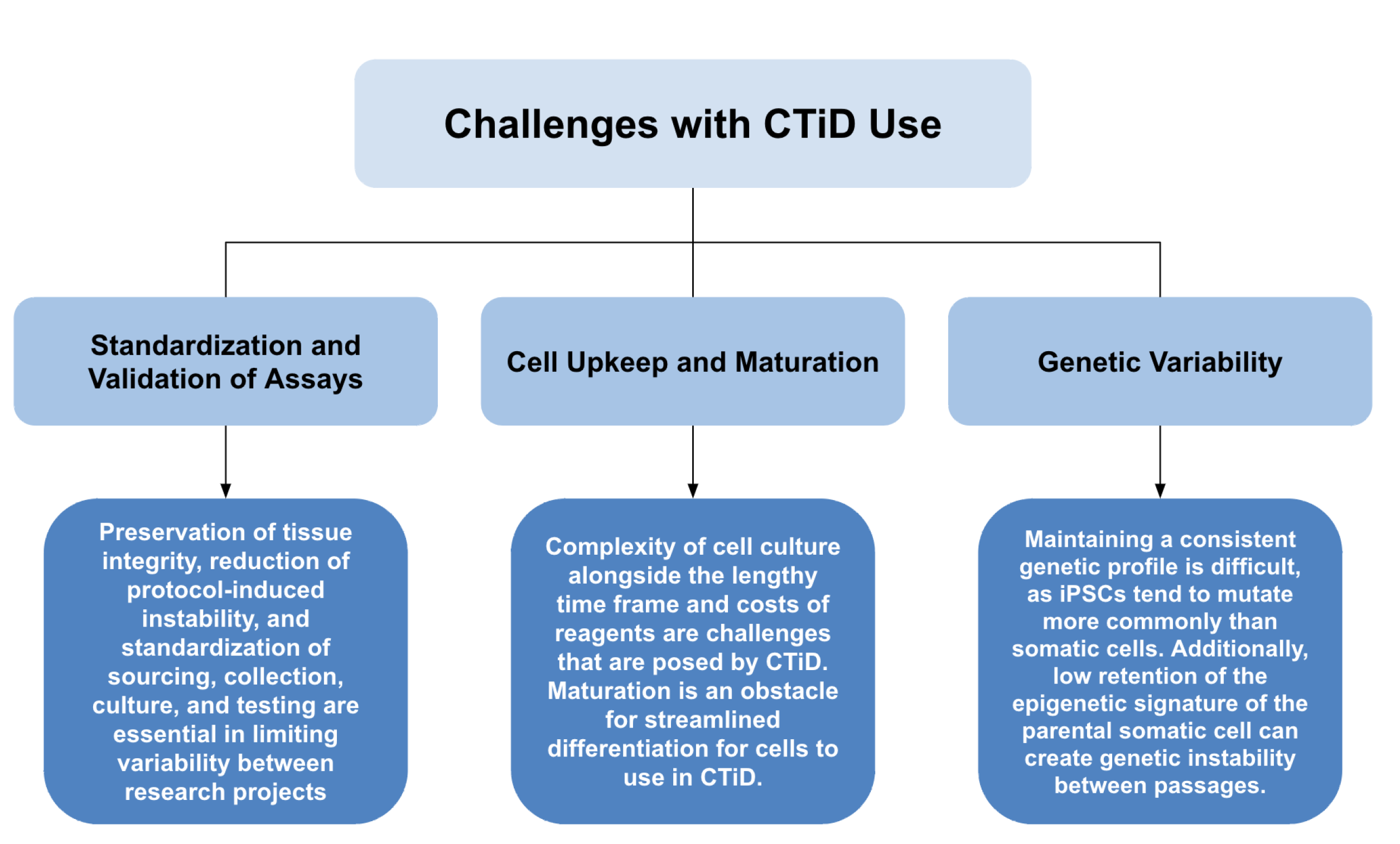 Challenges with CTiD Use

Standardization and Validation of Assays

Cell Upkeep and Maturation

Genetic Variability

Preservation of tissue integrity, reduction of protocol-induced instability, and standardization of sourcing, collection, culture, and testing are essential in limiting variability between research projects

Complexity of cell culture alongside the lengthy time frame and costs of reagents are challenges that are posed by CTiD. Maturation is an obstacle for streamlined differentiation for cells to use in CTiD.

Maintaining a consistent genetic profile is difficult, as iPSCs tend to mutate more commonly than somatic cells. Additionally, low retention of the epigenetic signature of the parental somatic cell can create genetic instability between passages.